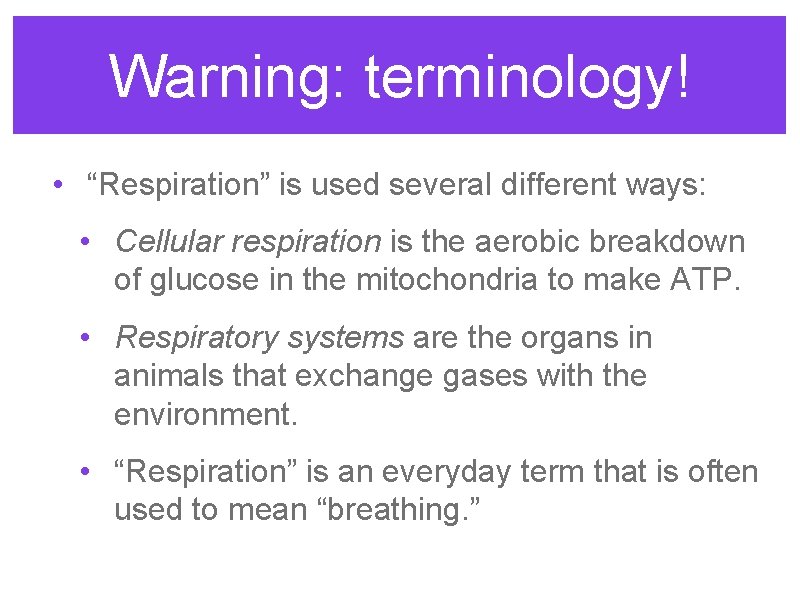 Warning: terminology!

• “Respiration” is used several different ways:

• Cellular respiration is the aerobic breakdown of glucose in the mitochondria to make ATP.

• Respiratory systems are the organs in animals that exchange gases with the environment.

• “Respiration” is an everyday term that is often used to mean “breathing.”